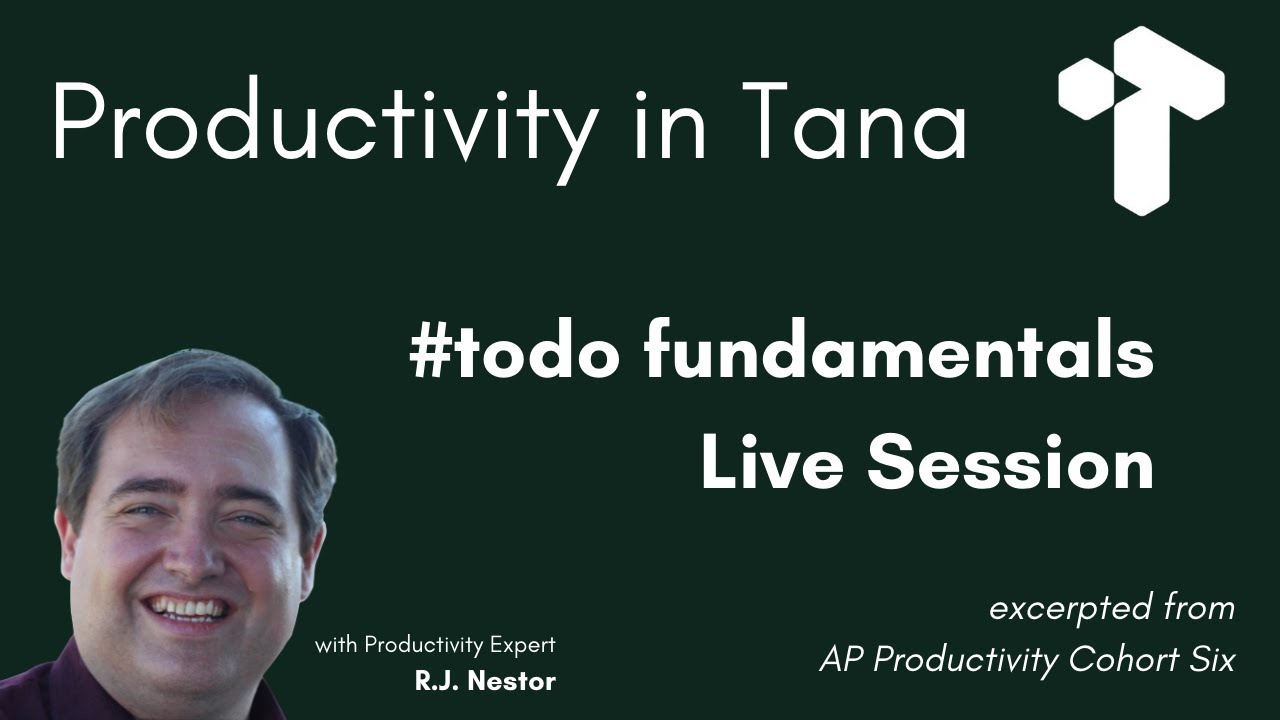 Productivity in Tana

#todo fundamentals
Live Session

with Productivity Expert
R.J. Nestor

excerpted from
AP Productivity Cohort Six